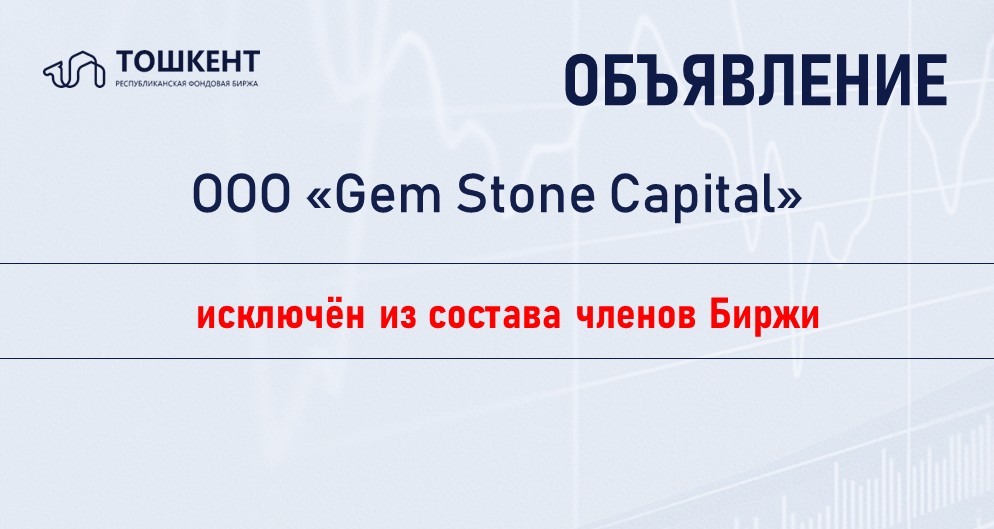 ТОШКЕНТ
РЕСПУБЛИКАНСКАЯ ФОНДОВАЯ БИРЖА

ОБЪЯВЛЕНИЕ

ООО «Gem Stone Capital»

исключён из состава членов Биржи